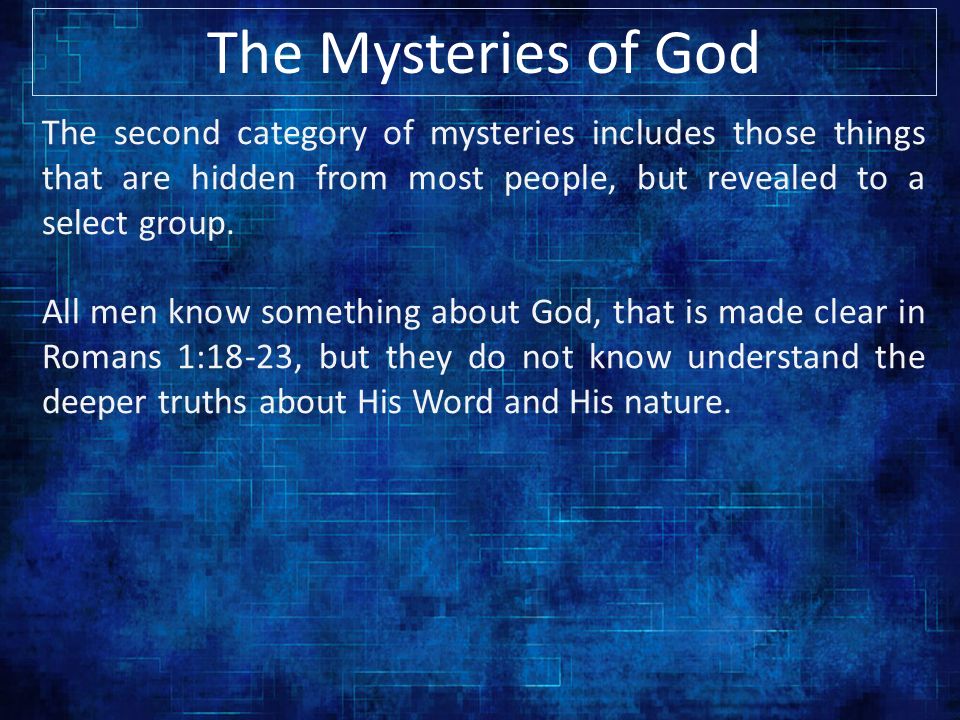 The Mysteries of God

The second category of mysteries includes those things that are hidden from most people, but revealed to a select group.

All men know something about God, that is made clear in Romans 1:18-23, but they do not know understand the deeper truths about His Word and His nature.